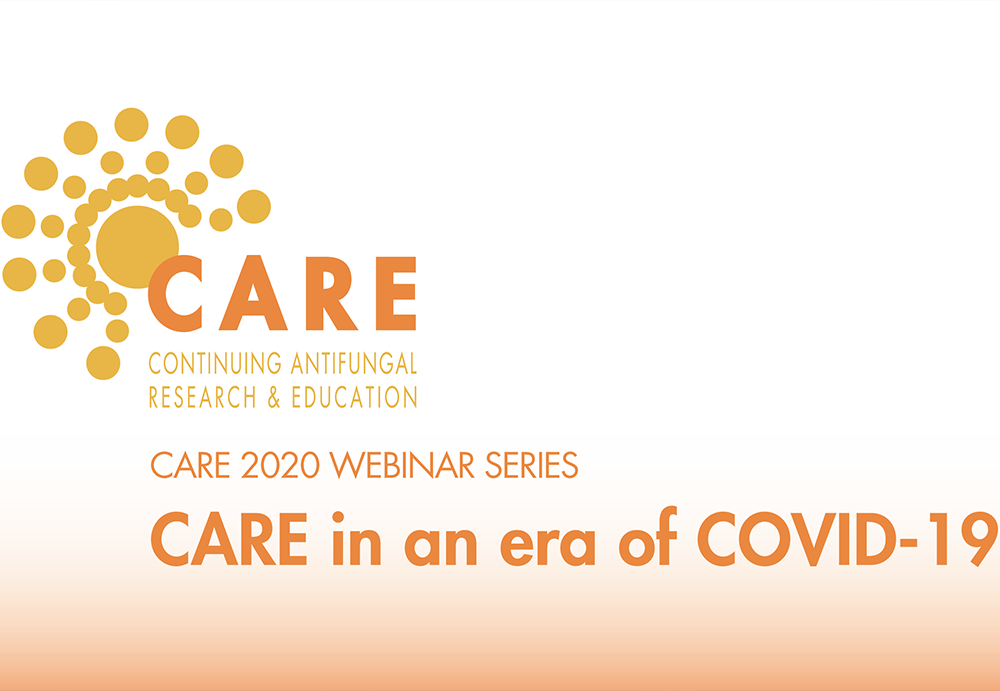 CARE
CONTINUING ANTIFUNGAL RESEARCH & EDUCATION

CARE 2020 WEBINAR SERIES
CARE in an era of COVID-19